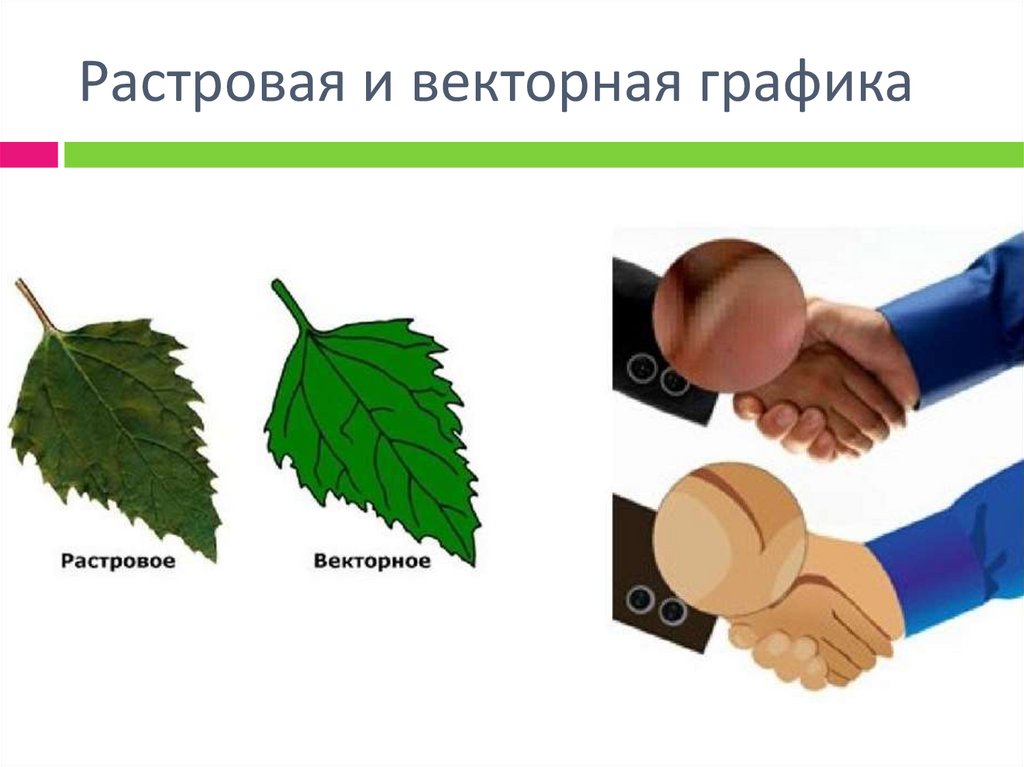 Растровая и векторная графика

Растровое

Векторное